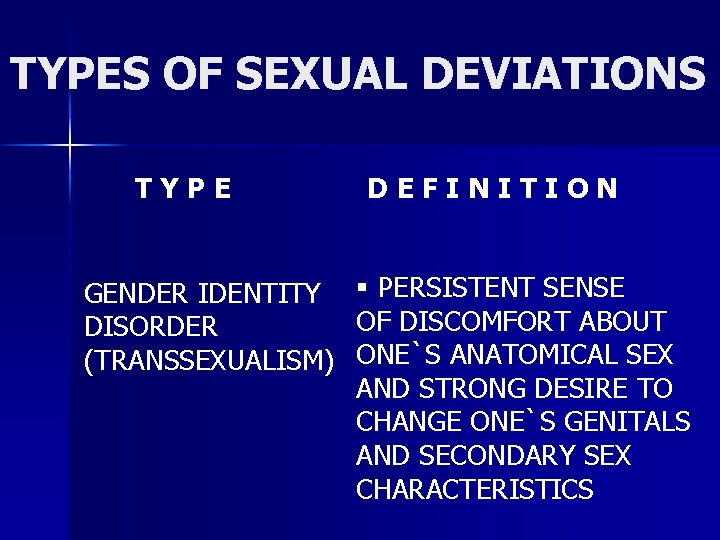 TYPES OF SEXUAL DEVIATIONS

| T Y P E | D E F I N I T I O N |
|---|---|
| GENDER IDENTITY DISORDER (TRANSSEXUALISM) | ▪ PERSISTENT SENSE OF DISCOMFORT ABOUT ONE`S ANATOMICAL SEX AND STRONG DESIRE TO CHANGE ONE`S GENITALS AND SECONDARY SEX CHARACTERISTICS |